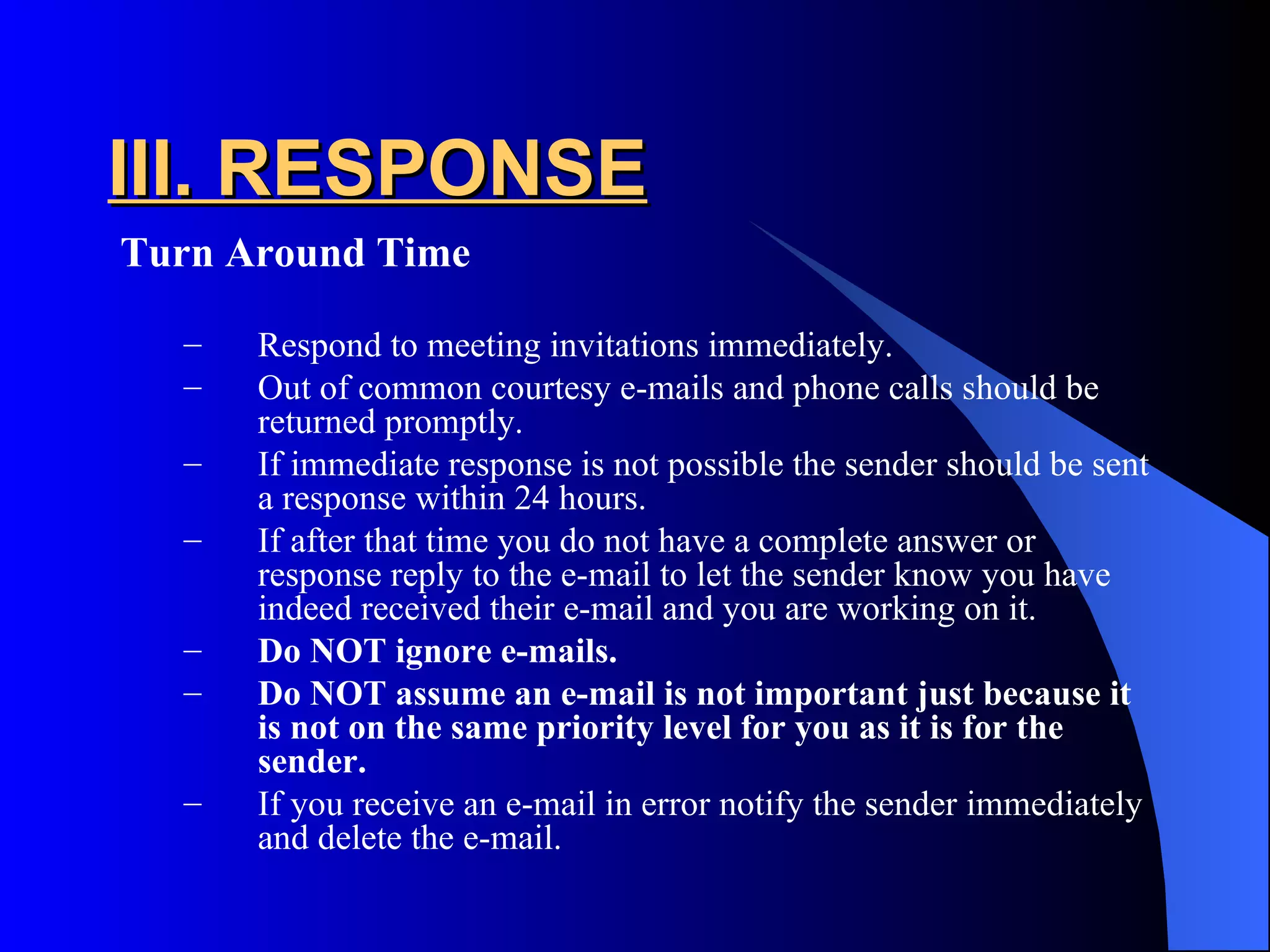 III. RESPONSE

Turn Around Time

– Respond to meeting invitations immediately.
– Out of common courtesy e-mails and phone calls should be returned promptly.
– If immediate response is not possible the sender should be sent a response within 24 hours.
– If after that time you do not have a complete answer or response reply to the e-mail to let the sender know you have indeed received their e-mail and you are working on it.
– Do NOT ignore e-mails.
– Do NOT assume an e-mail is not important just because it is not on the same priority level for you as it is for the sender.
– If you receive an e-mail in error notify the sender immediately and delete the e-mail.